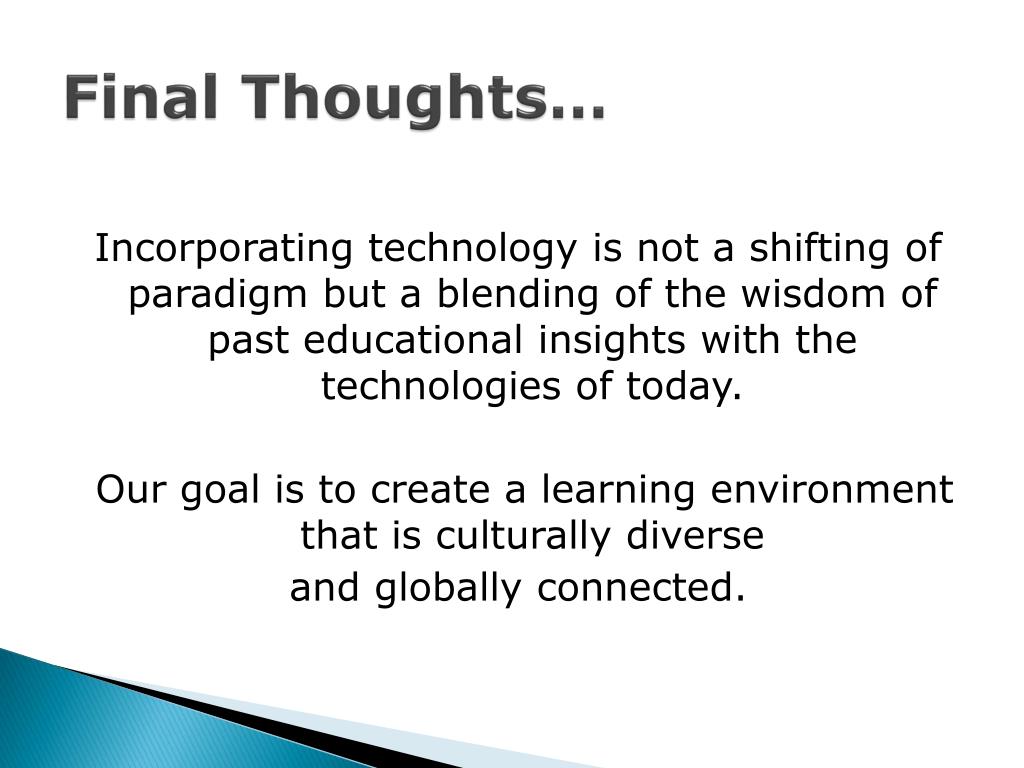 Final Thoughts…

Incorporating technology is not a shifting of paradigm but a blending of the wisdom of past educational insights with the technologies of today.

Our goal is to create a learning environment that is culturally diverse
and globally connected.